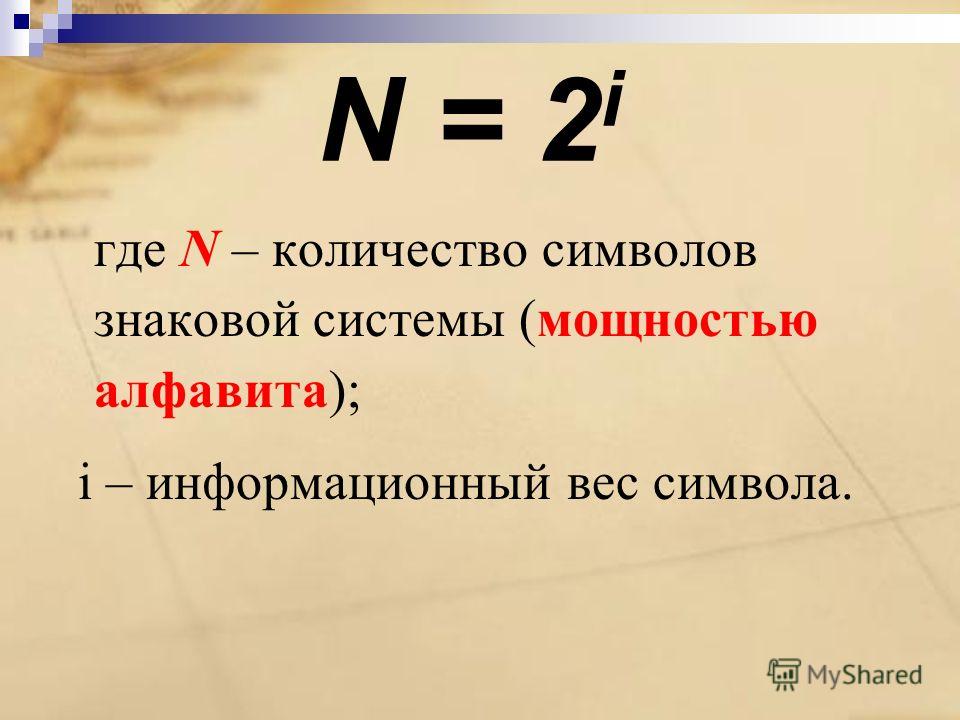 $N = 2^i$

где $N$ – количество символов знаковой системы (мощностью алфавита);

i – информационный вес символа.

MyShared